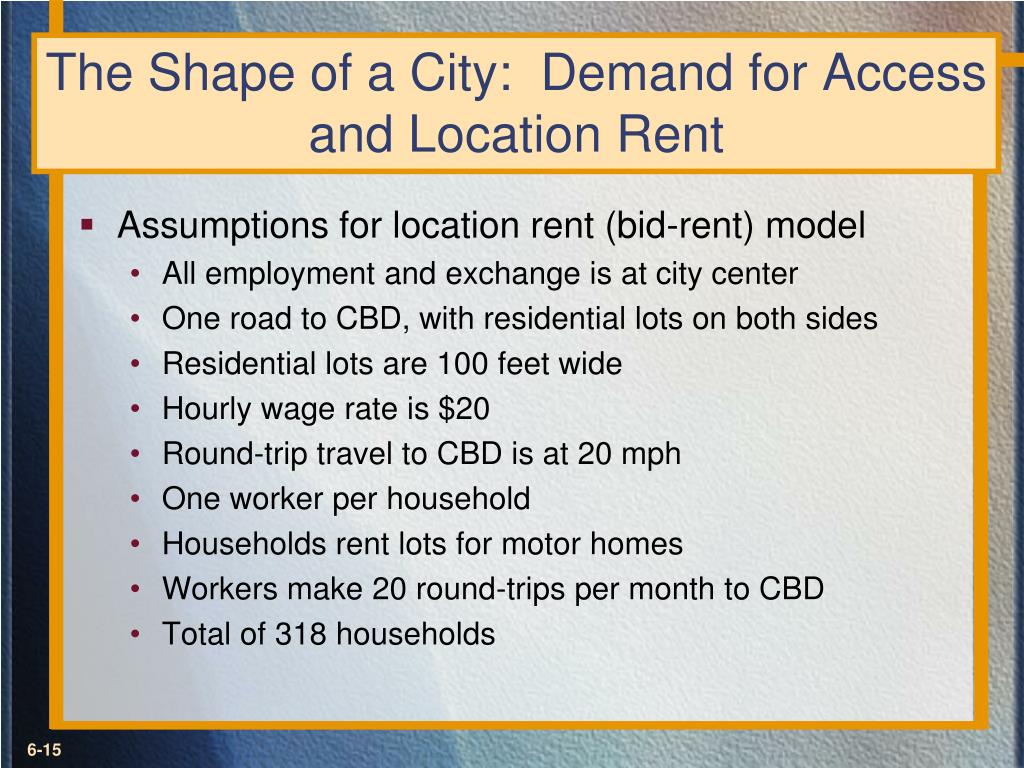 The Shape of a City:  Demand for Access and Location Rent

▪ Assumptions for location rent (bid-rent) model
• All employment and exchange is at city center
• One road to CBD, with residential lots on both sides
• Residential lots are 100 feet wide
• Hourly wage rate is \$20
• Round-trip travel to CBD is at 20 mph
• One worker per household
• Households rent lots for motor homes
• Workers make 20 round-trips per month to CBD
• Total of 318 households

6-15